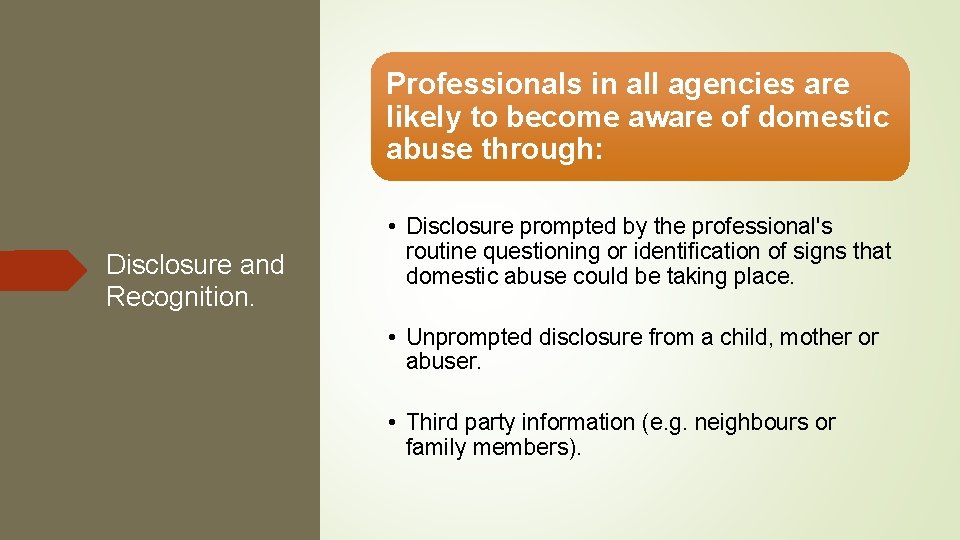 Disclosure and Recognition.

Professionals in all agencies are likely to become aware of domestic abuse through:

• Disclosure prompted by the professional's routine questioning or identification of signs that domestic abuse could be taking place.

• Unprompted disclosure from a child, mother or abuser.

• Third party information (e.g. neighbours or family members).